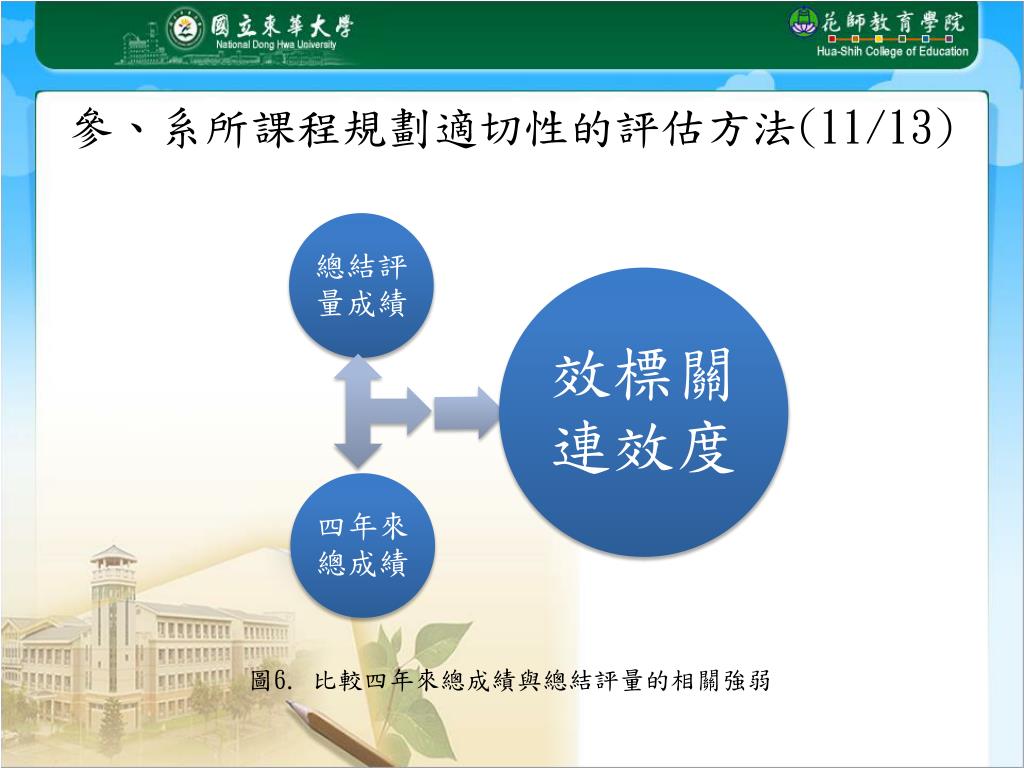 國立東華大學
National Dong Hwa University

花師教育學院
Hua-Shih College of Education

參、系所課程規劃適切性的評估方法(11/13)

總結評量成績

四年來總成績

效標關連效度

圖6. 比較四年來總成績與總結評量的相關強弱